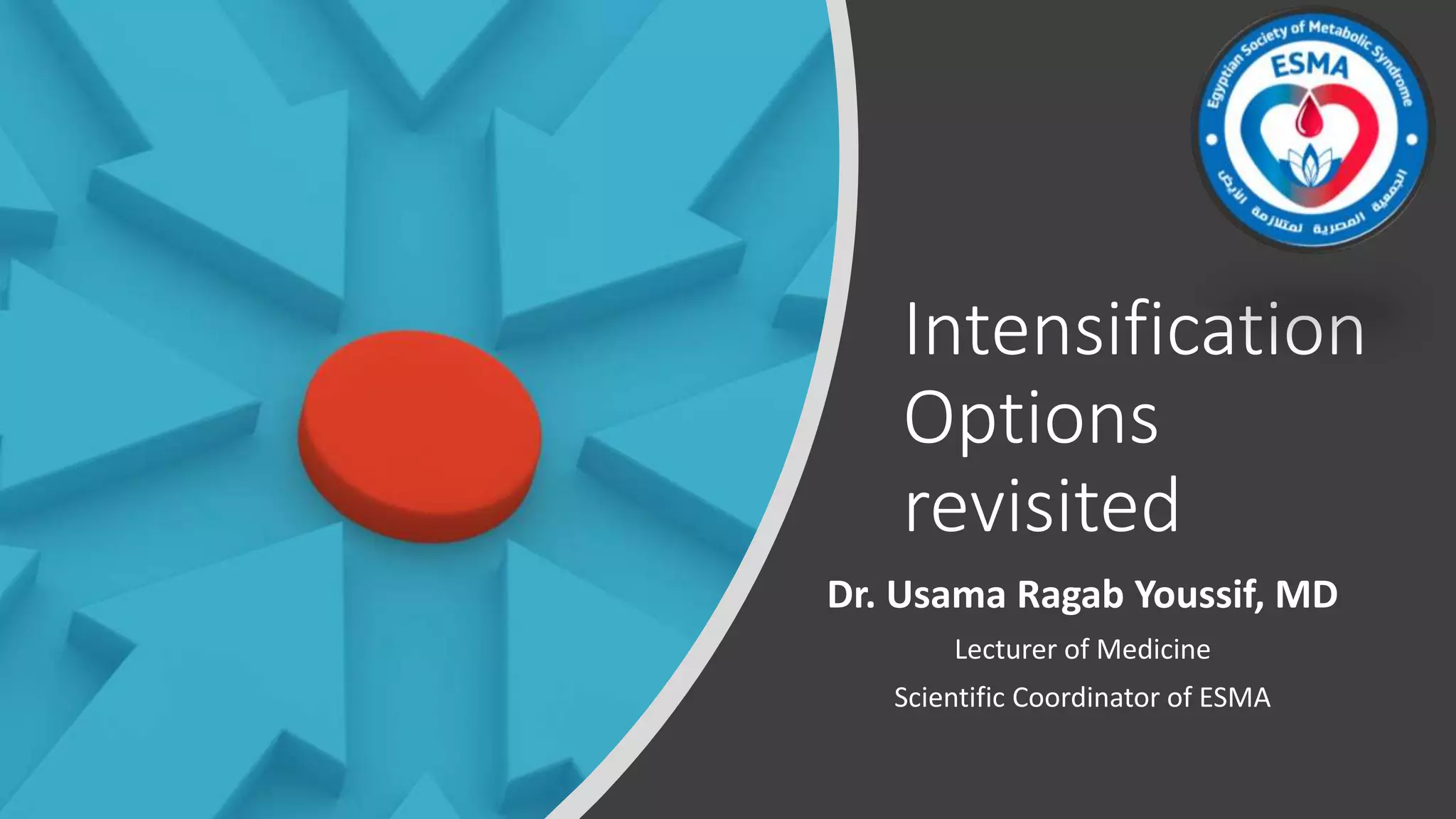 Egyptian Society of Metabolic Syndrome
ESMA
الجمعية المصرية لمتلازمة الأيض

Intensification Options revisited

Dr. Usama Ragab Youssif, MD

Lecturer of Medicine

Scientific Coordinator of ESMA